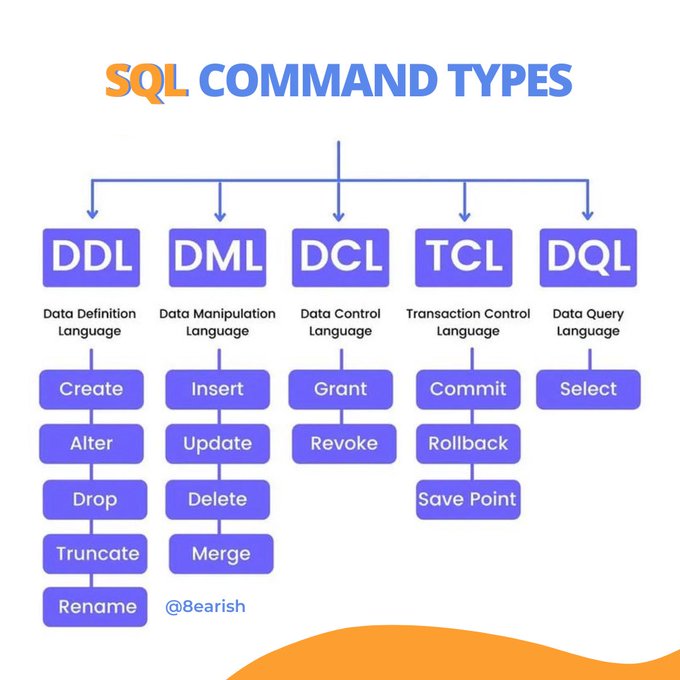 SQL COMMAND TYPES

DDL
Data Definition Language
Create
Alter
Drop
Truncate
Rename

DML
Data Manipulation Language
Insert
Update
Delete
Merge

DCL
Data Control Language
Grant
Revoke

TCL
Transaction Control Language
Commit
Rollback
Save Point

DQL
Data Query Language
Select

@8earish